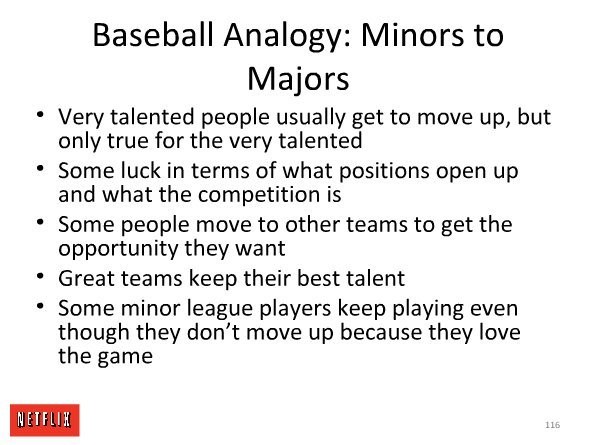 Baseball Analogy: Minors to Majors

• Very talented people usually get to move up, but only true for the very talented
• Some luck in terms of what positions open up and what the competition is
• Some people move to other teams to get the opportunity they want
• Great teams keep their best talent
• Some minor league players keep playing even though they don't move up because they love the game

NETFLIX

116